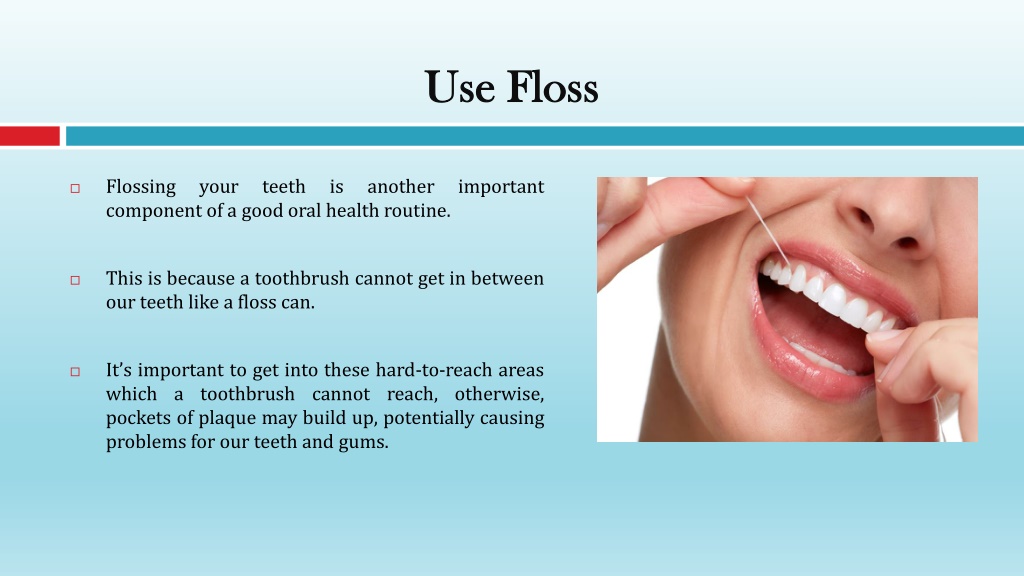 Use Floss

□ Flossing your teeth is another important component of a good oral health routine.

□ This is because a toothbrush cannot get in between our teeth like a floss can.

□ It's important to get into these hard-to-reach areas which a toothbrush cannot reach, otherwise, pockets of plaque may build up, potentially causing problems for our teeth and gums.